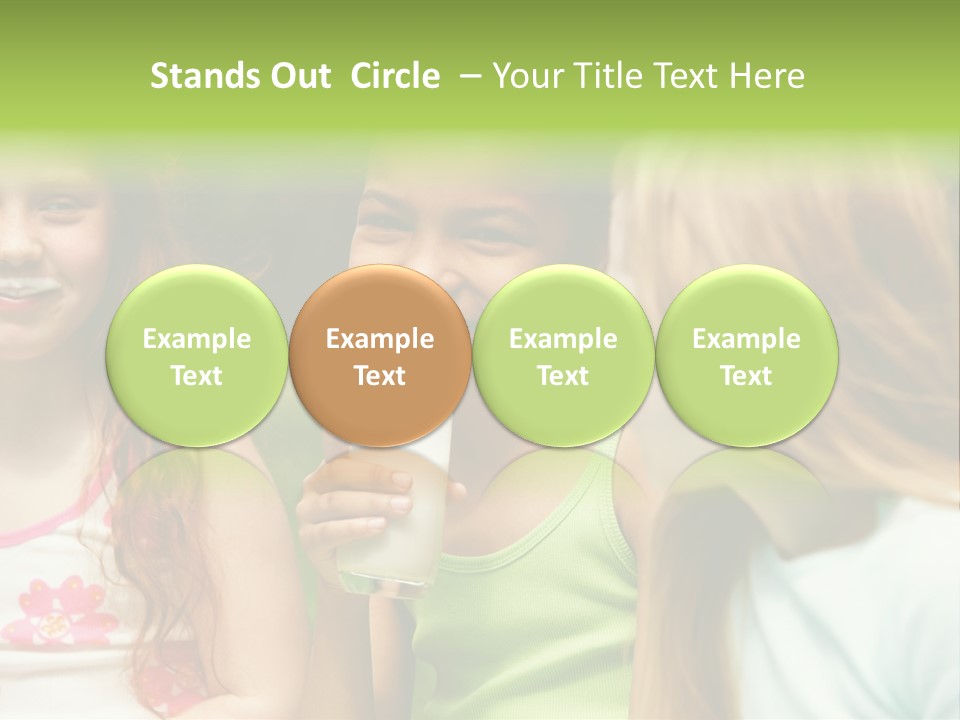 Stands Out Circle – Your Title Text Here

Example Text

Example Text

Example Text

Example Text